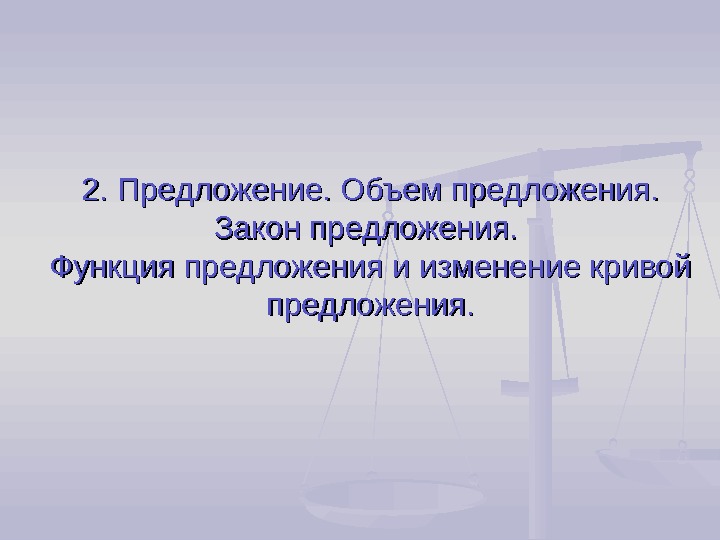 2. Предложение. Объем предложения.
Закон предложения.
Функция предложения и изменение кривой предложения.